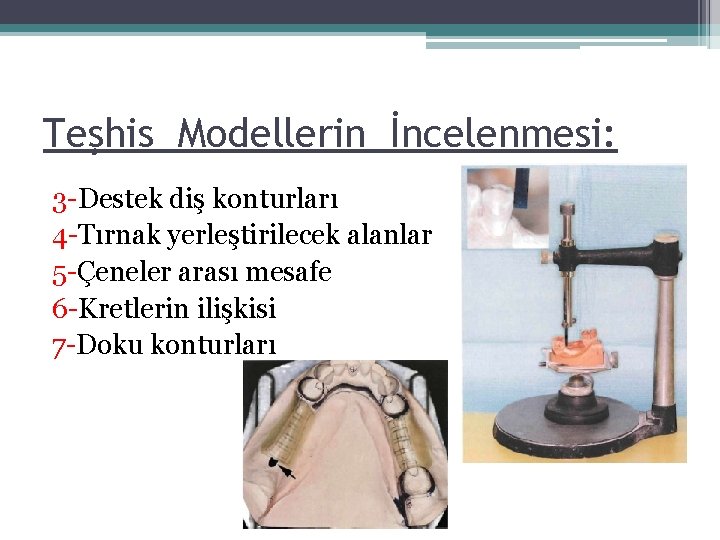 Teşhis Modellerin İncelenmesi:

3-Destek diş konturları
4-Tırnak yerleştirilecek alanlar
5-Çeneler arası mesafe
6-Kretlerin ilişkisi
7-Doku konturları